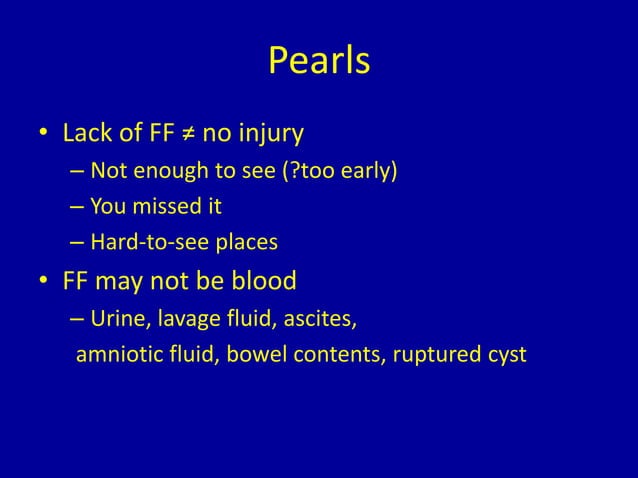 Pearls

• Lack of FF ≠ no injury
– Not enough to see (?too early)
– You missed it
– Hard-to-see places
• FF may not be blood
– Urine, lavage fluid, ascites, amniotic fluid, bowel contents, ruptured cyst